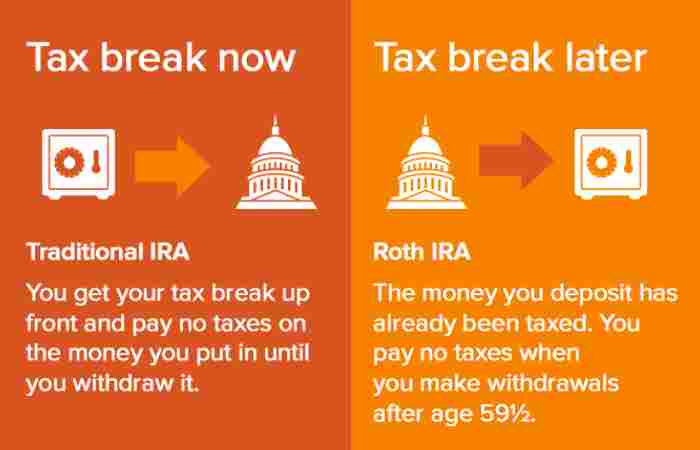 Tax break now

Traditional IRA

You get your tax break up front and pay no taxes on the money you put in until you withdraw it.

Tax break later

Roth IRA

The money you deposit has already been taxed. You pay no taxes when you make withdrawals after age 59½.